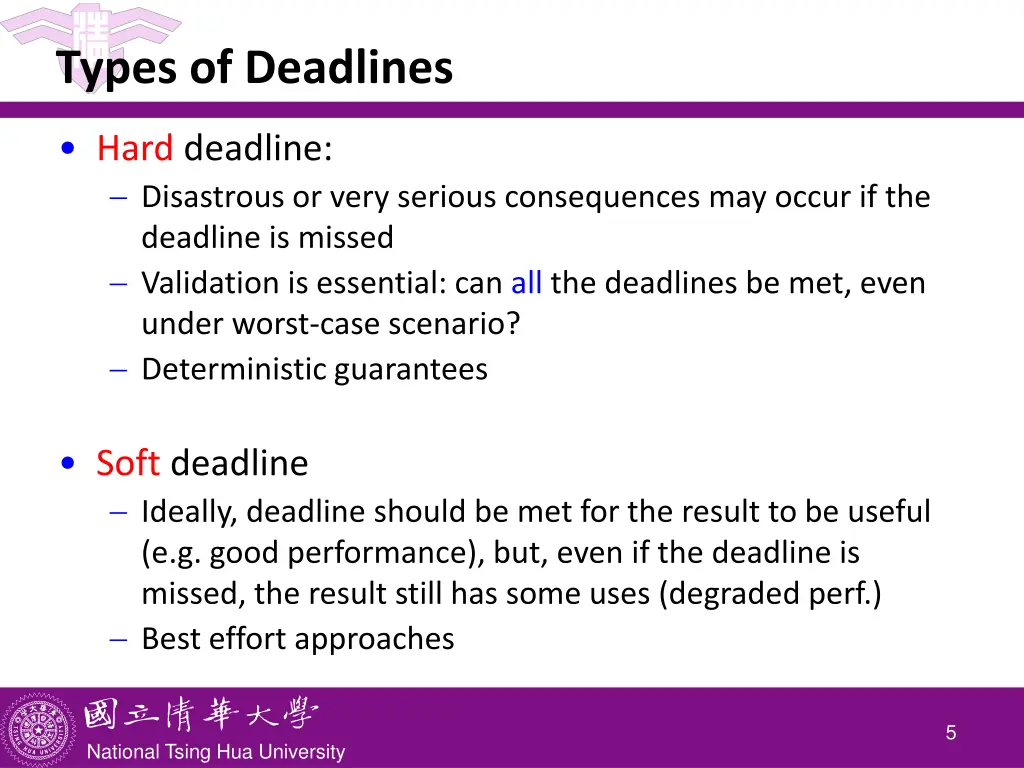 Types of Deadlines

• Hard deadline:
– Disastrous or very serious consequences may occur if the deadline is missed
– Validation is essential: can all the deadlines be met, even under worst-case scenario?
– Deterministic guarantees

• Soft deadline
– Ideally, deadline should be met for the result to be useful (e.g. good performance), but, even if the deadline is missed, the result still has some uses (degraded perf.)
– Best effort approaches

國立清華大學
National Tsing Hua University

5